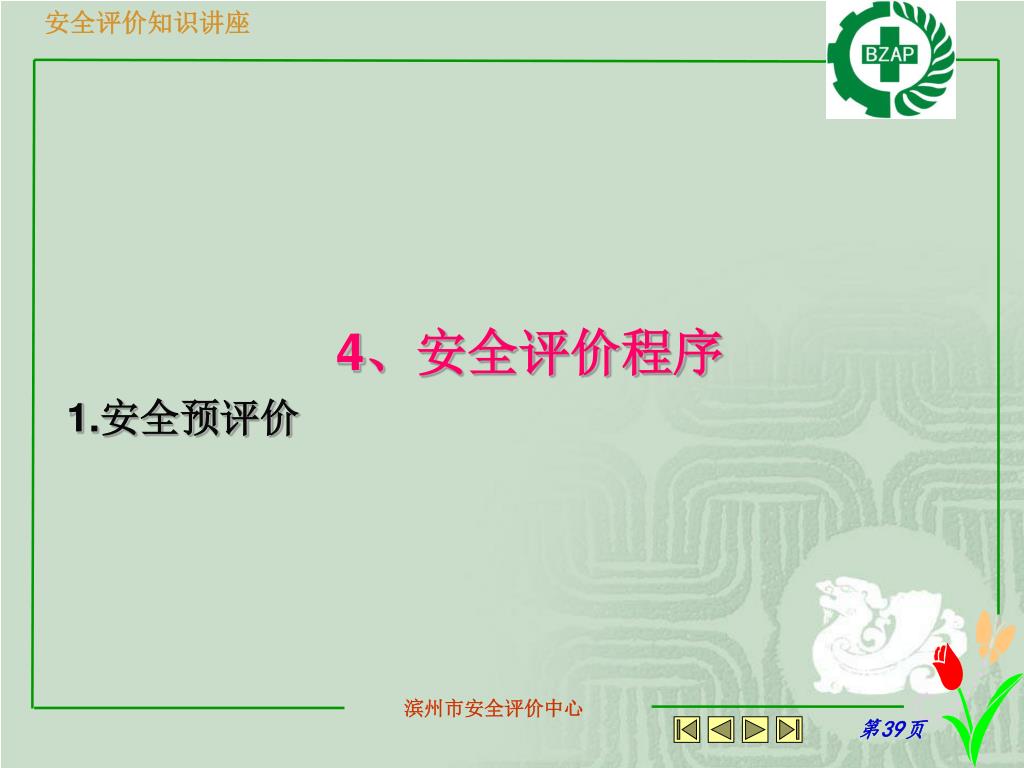 安全评价知识讲座

BZAP

4、安全评价程序

1.安全预评价

滨州市安全评价中心

第39页